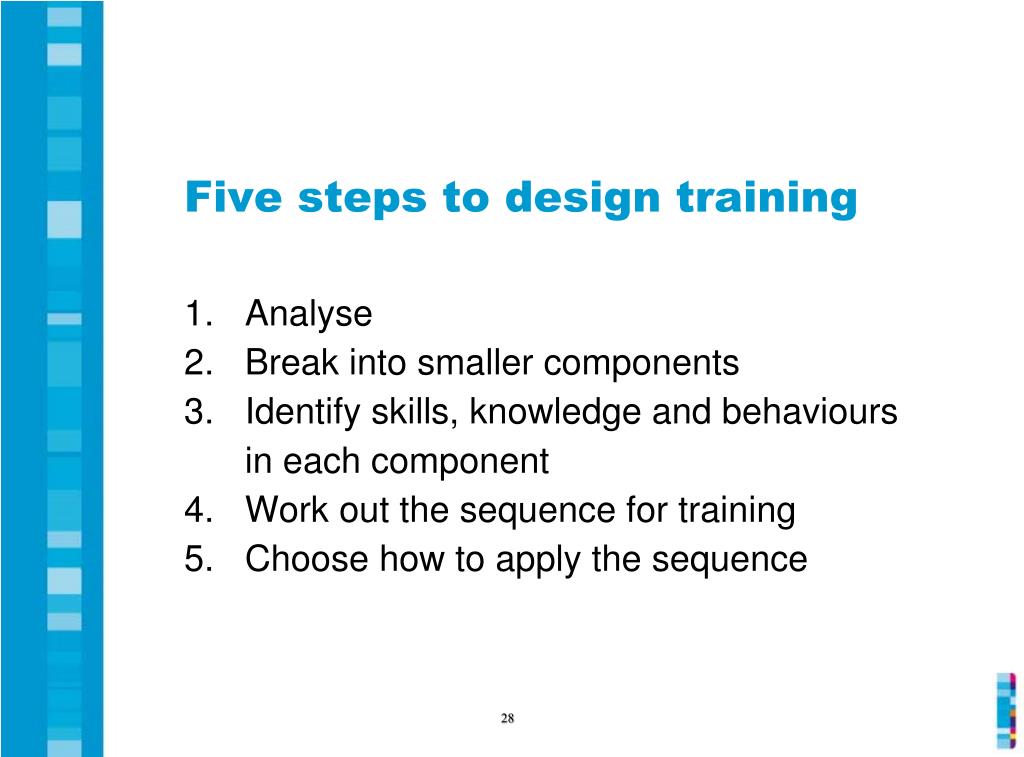 Five steps to design training

1. Analyse
2. Break into smaller components
3. Identify skills, knowledge and behaviours in each component
4. Work out the sequence for training
5. Choose how to apply the sequence

28